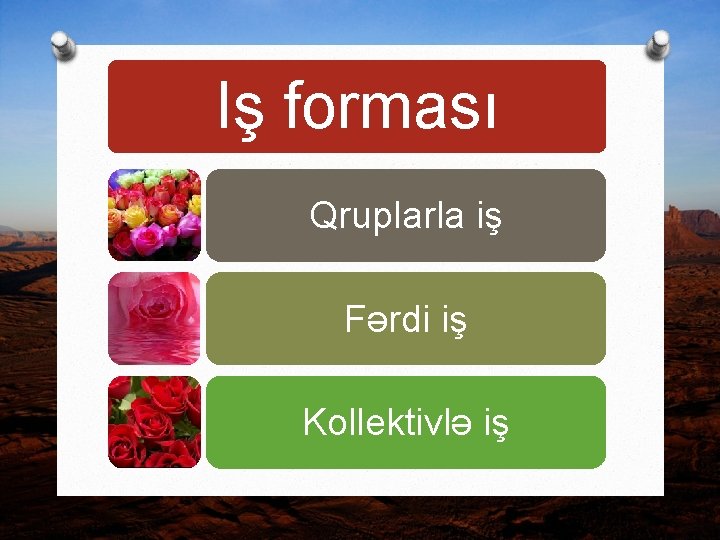 Iş forması

Qruplarla iş

Fərdi iş

Kollektivlə iş